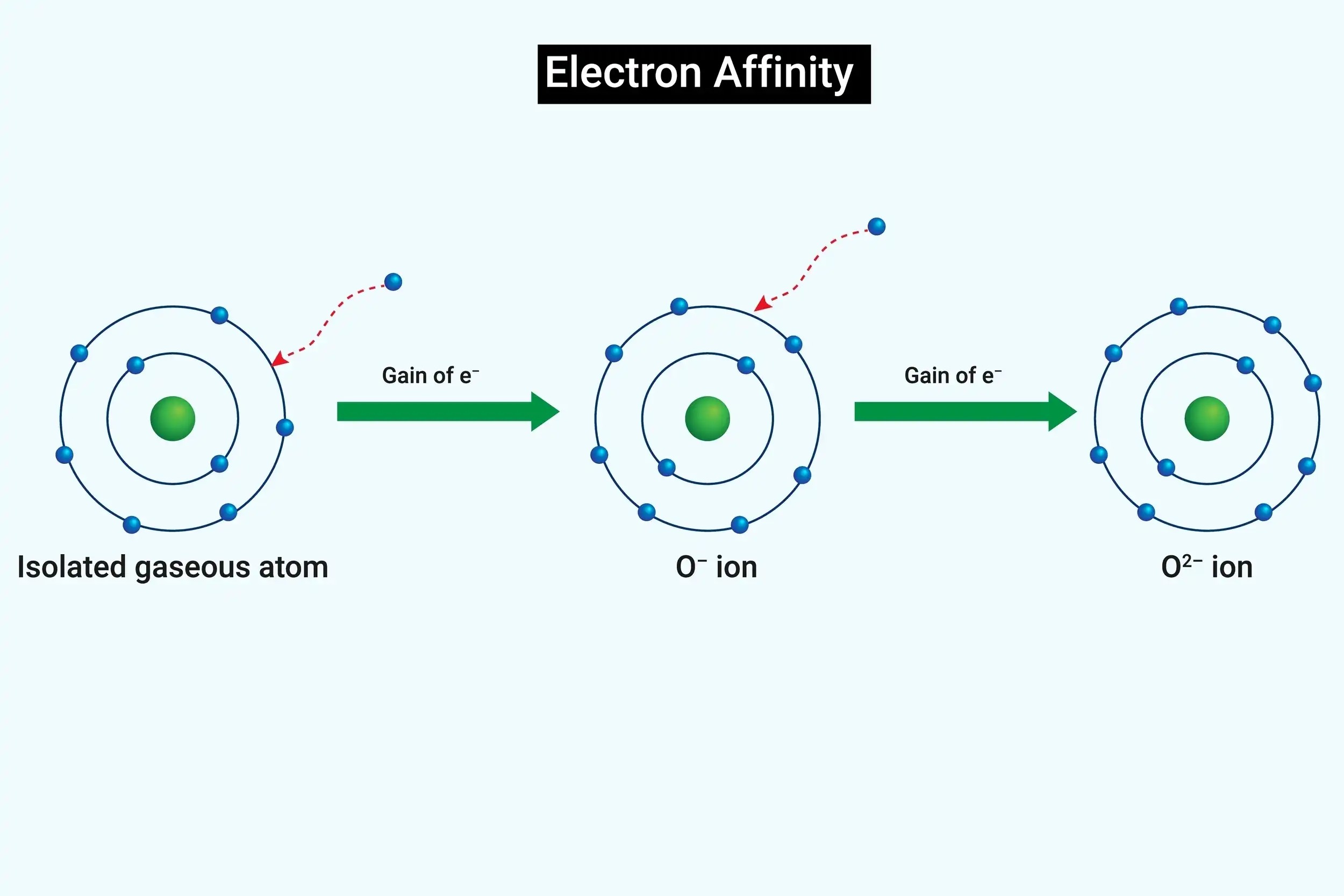 Electron Affinity

Gain of $e^-$

Gain of $e^-$

Isolated gaseous atom

$O^-$ ion

$O^{2-}$ ion